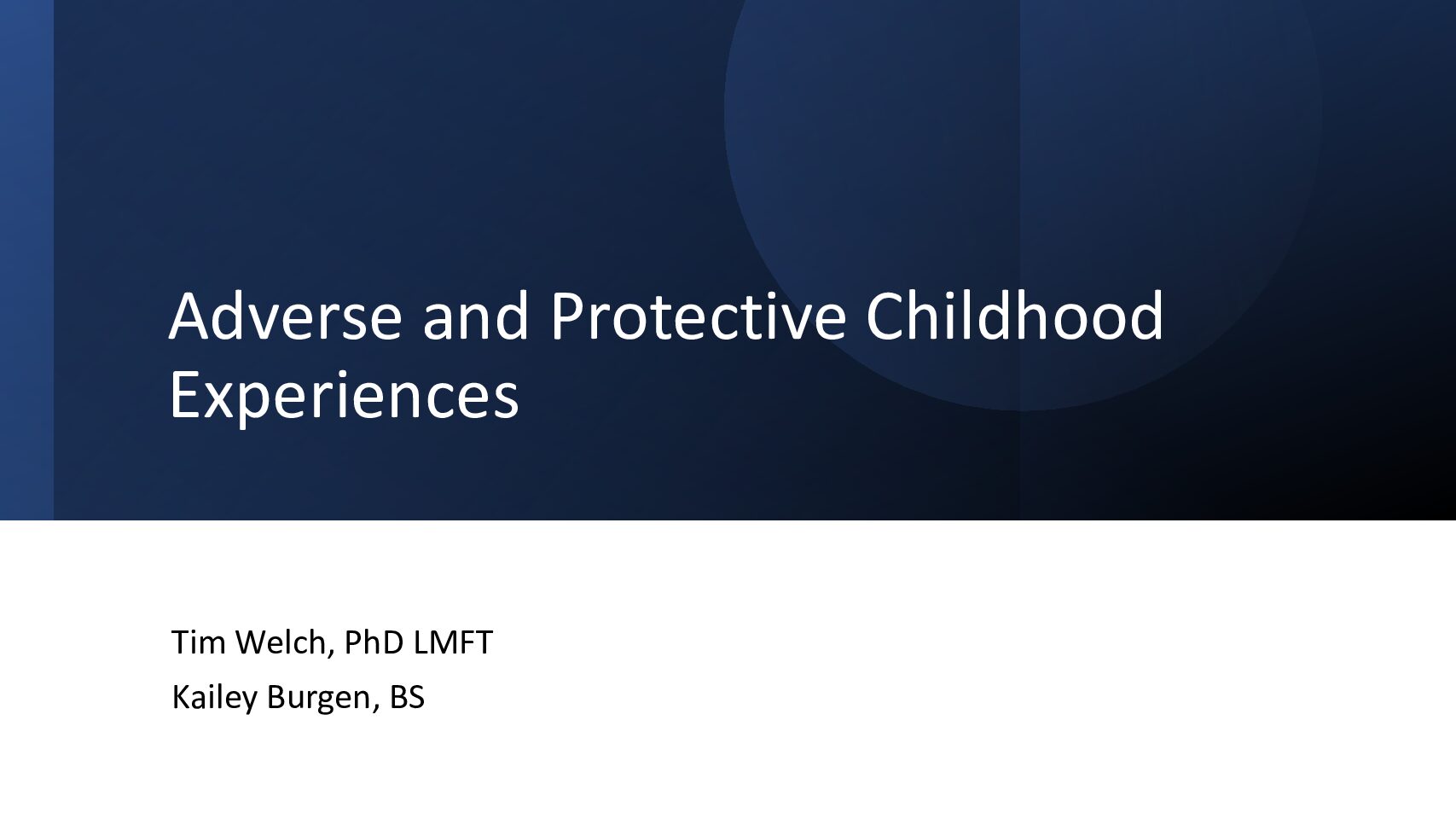 Adverse and Protective Childhood Experiences

Tim Welch, PhD LMFT

Kailey Burgen, BS